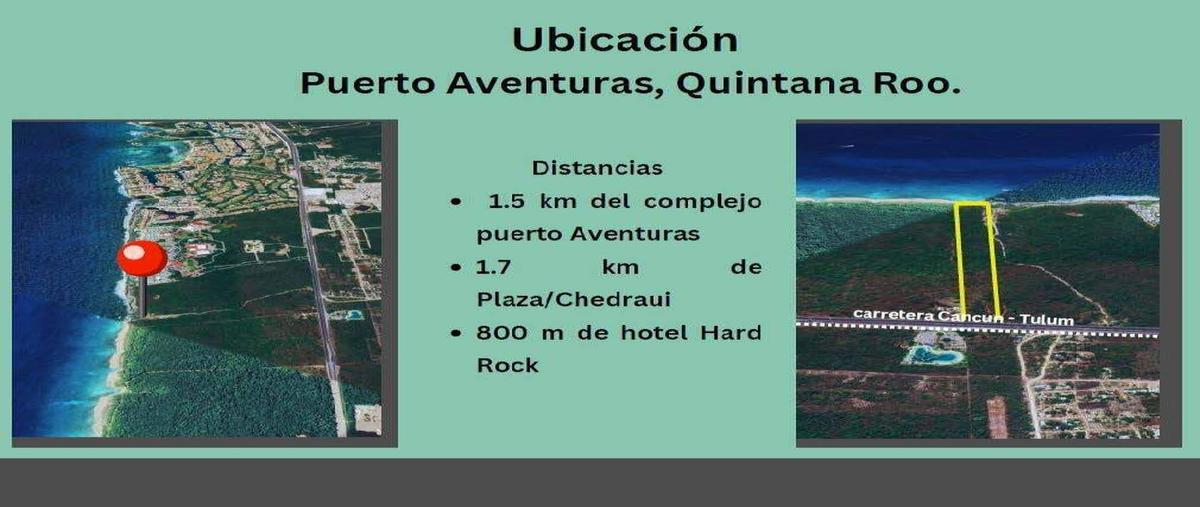 Ubicación
Puerto Aventuras, Quintana Roo.

Distancias
• 1.5 km del complejo puerto Aventuras
• 1.7 km de Plaza/Chedraui
• 800 m de hotel Hard Rock

carretera Cancun - Tulum